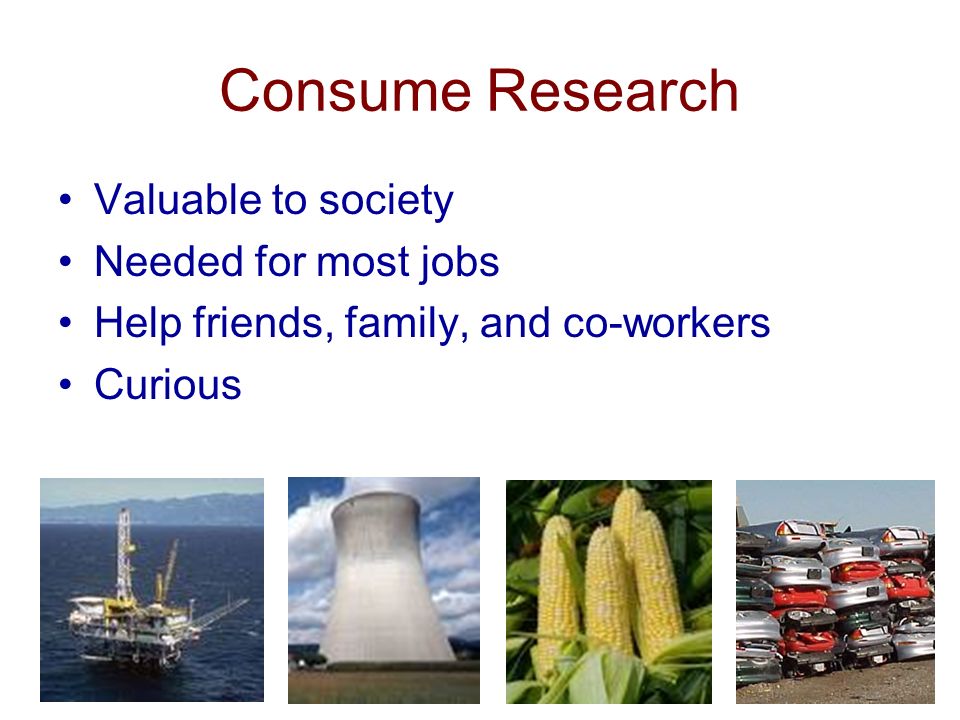 Consume Research

• Valuable to society
• Needed for most jobs
• Help friends, family, and co-workers
• Curious